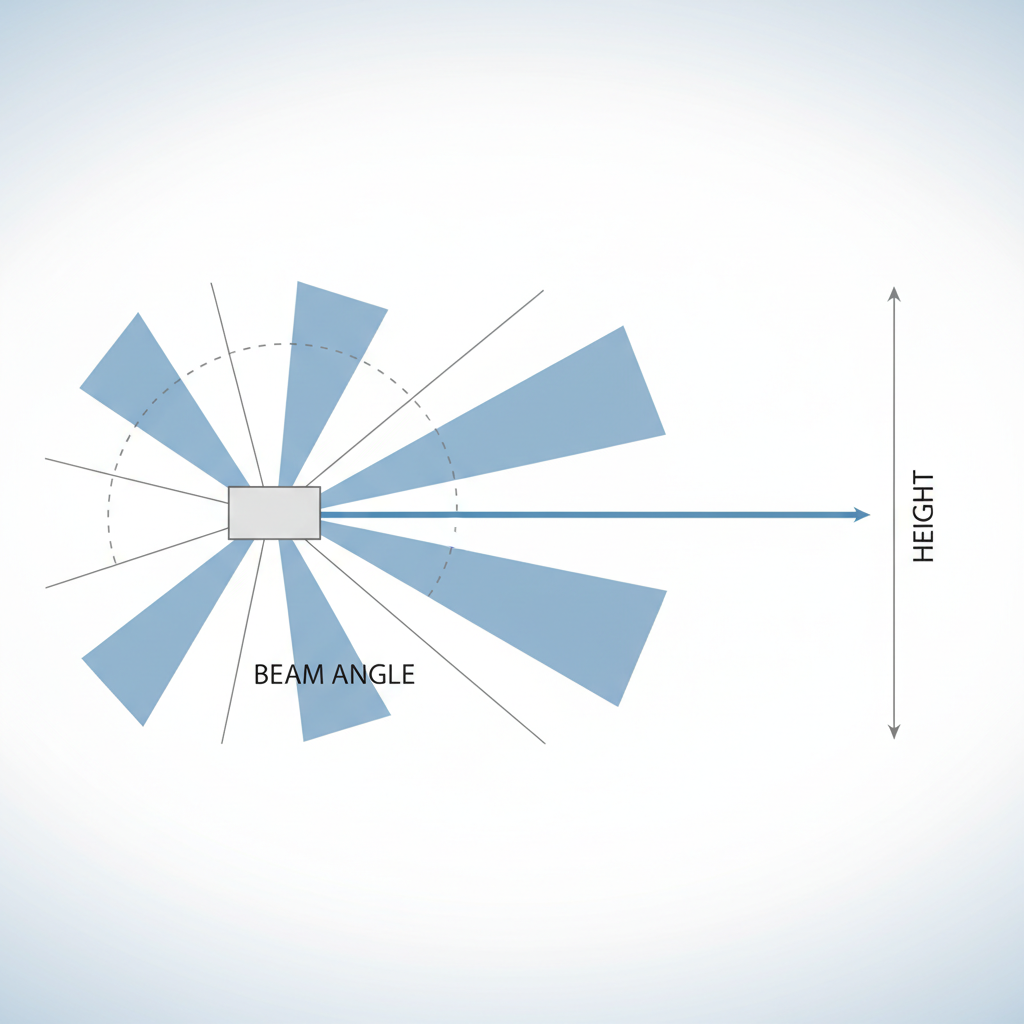 BEAM ANGLE

HEIGHT